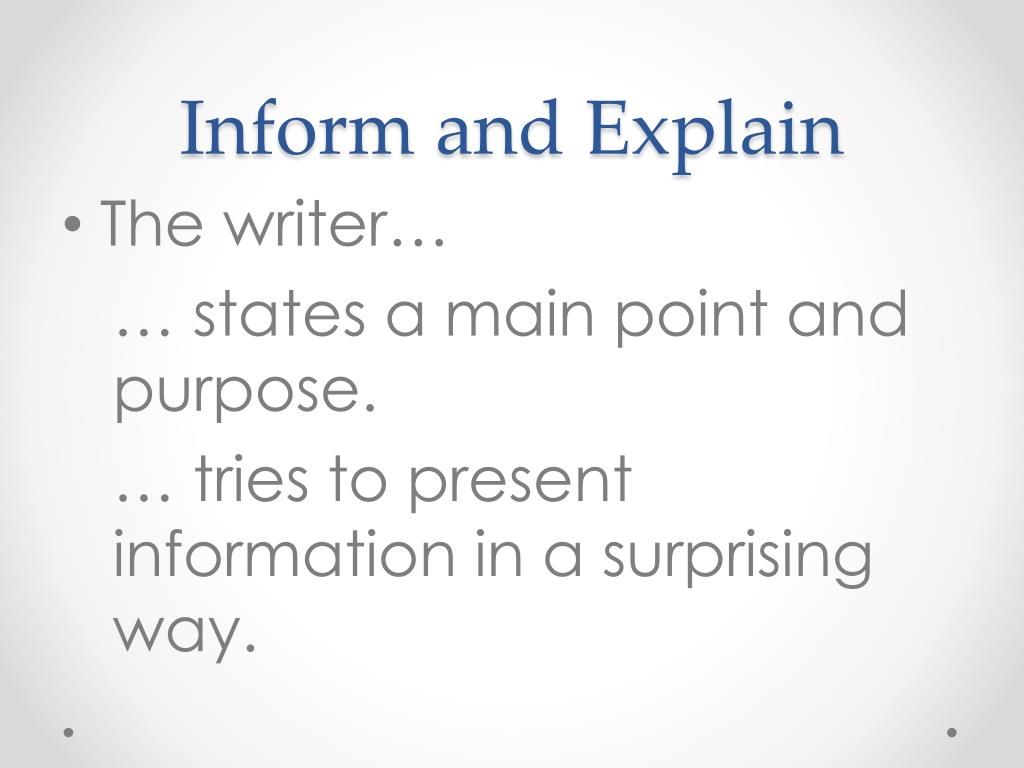 Inform and Explain

• The writer…

… states a main point and purpose.

… tries to present information in a surprising way.